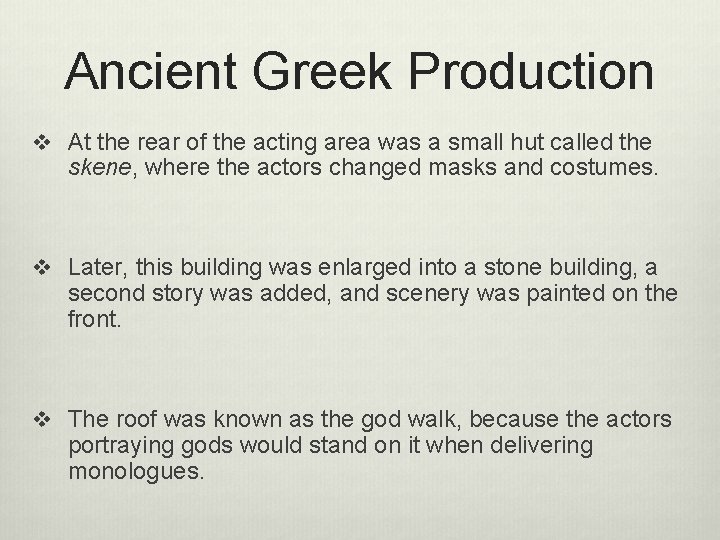 Ancient Greek Production

❖ At the rear of the acting area was a small hut called the skene, where the actors changed masks and costumes.

❖ Later, this building was enlarged into a stone building, a second story was added, and scenery was painted on the front.

❖ The roof was known as the god walk, because the actors portraying gods would stand on it when delivering monologues.